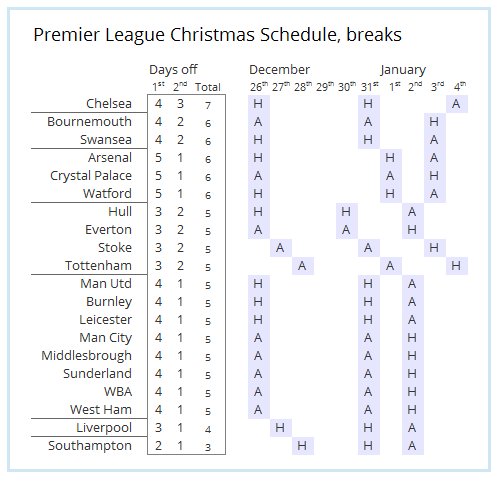 Premier League Christmas Schedule, breaks

| | Days off | | | December | | | | | | January | | | |
|---|---|---|---|---|---|---|---|---|---|---|---|---|---|
| | 1st | 2nd | Total | 26th | 27th | 28th | 29th | 30th | 31st | 1st | 2nd | 3rd | 4th |
| Chelsea | 4 | 3 | 7 | H | | | | | H | | | | A |
| Bournemouth | 4 | 2 | 6 | A | | | | | A | | | H | |
| Swansea | 4 | 2 | 6 | H | | | | | H | | | A | |
| Arsenal | 5 | 1 | 6 | H | | | | | | H | | A | |
| Crystal Palace | 5 | 1 | 6 | A | | | | | | A | | H | |
| Watford | 5 | 1 | 6 | H | | | | | | H | | A | |
| Hull | 3 | 2 | 5 | H | | | | H | | | A | | |
| Everton | 3 | 2 | 5 | A | | | | A | | | H | | |
| Stoke | 3 | 2 | 5 | | A | | | | A | | | H | |
| Tottenham | 3 | 2 | 5 | | | A | | | | A | | | H |
| Man Utd | 4 | 1 | 5 | H | | | | | H | | A | | |
| Burnley | 4 | 1 | 5 | H | | | | | H | | A | | |
| Leicester | 4 | 1 | 5 | H | | | | | H | | A | | |
| Man City | 4 | 1 | 5 | A | | | | | A | | H | | |
| Middlesbrough | 4 | 1 | 5 | A | | | | | A | | H | | |
| Sunderland | 4 | 1 | 5 | A | | | | | A | | H | | |
| WBA | 4 | 1 | 5 | A | | | | | A | | H | | |
| West Ham | 4 | 1 | 5 | A | | | | | A | | H | | |
| Liverpool | 3 | 1 | 4 | | H | | | | H | | A | | |
| Southampton | 2 | 1 | 3 | | | H | | | H | | A | | |